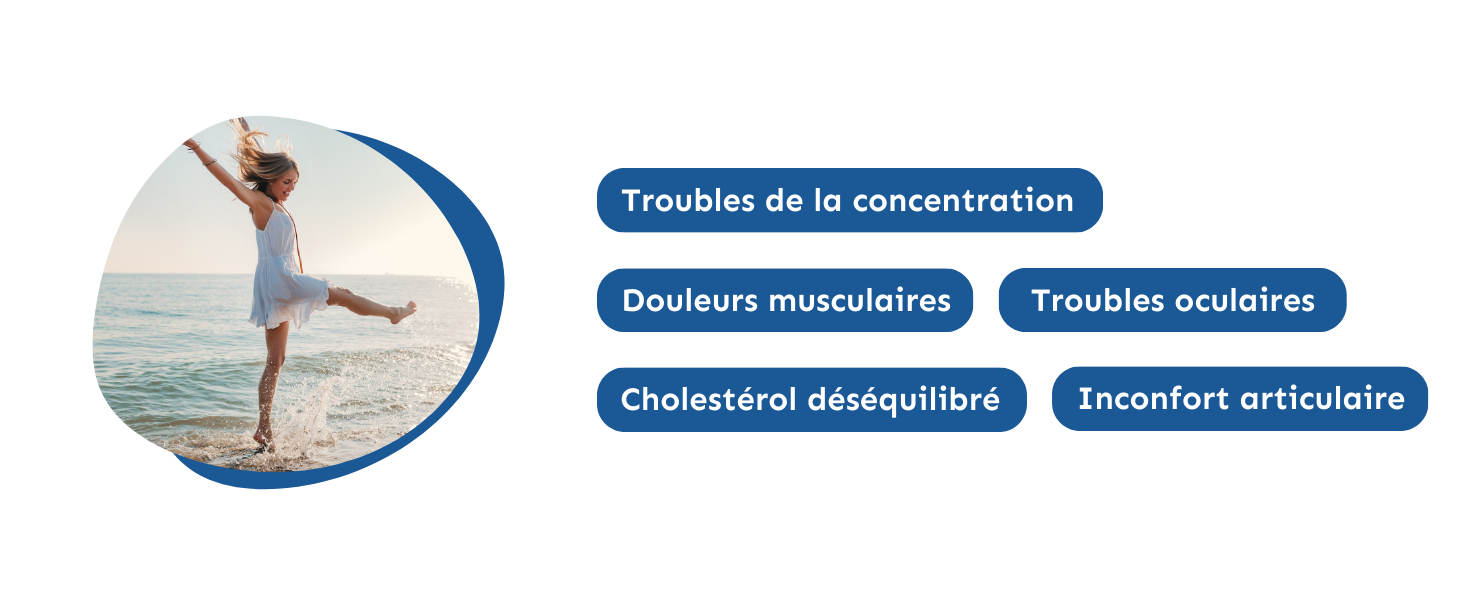 Troubles de la concentration

Douleurs musculaires

Troubles oculaires

Cholestérol déséquilibré

Inconfort articulaire